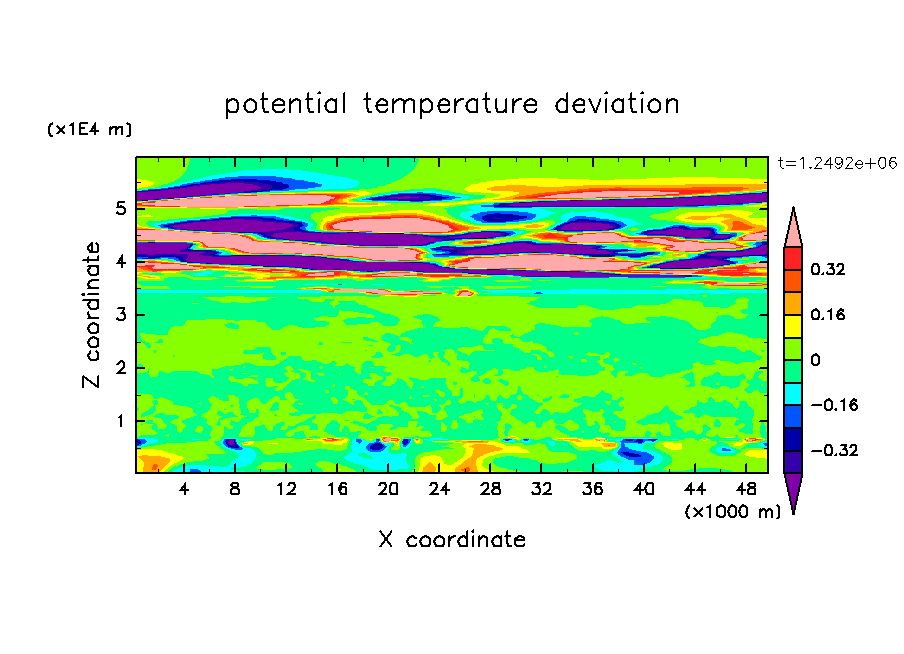 potential temperature deviation

(x1E4 m)

t=1.2492e+06

Z coordinate

5
4
3
2
1

0.32
0.16
0
−0.16
−0.32

4 8 12 16 20 24 28 32 36 40 44 48

(x1000 m)

X coordinate